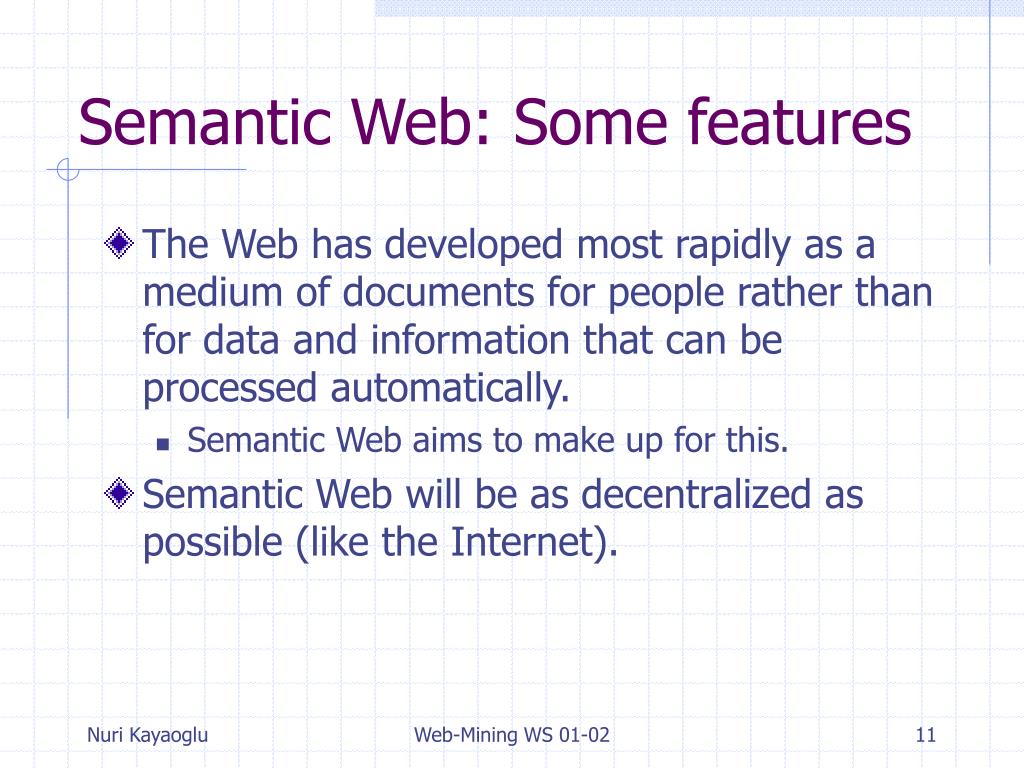 Semantic Web: Some features

The Web has developed most rapidly as a medium of documents for people rather than for data and information that can be processed automatically.

Semantic Web aims to make up for this.

Semantic Web will be as decentralized as possible (like the Internet).

Nuri Kayaoglu

Web-Mining WS 01-02

11